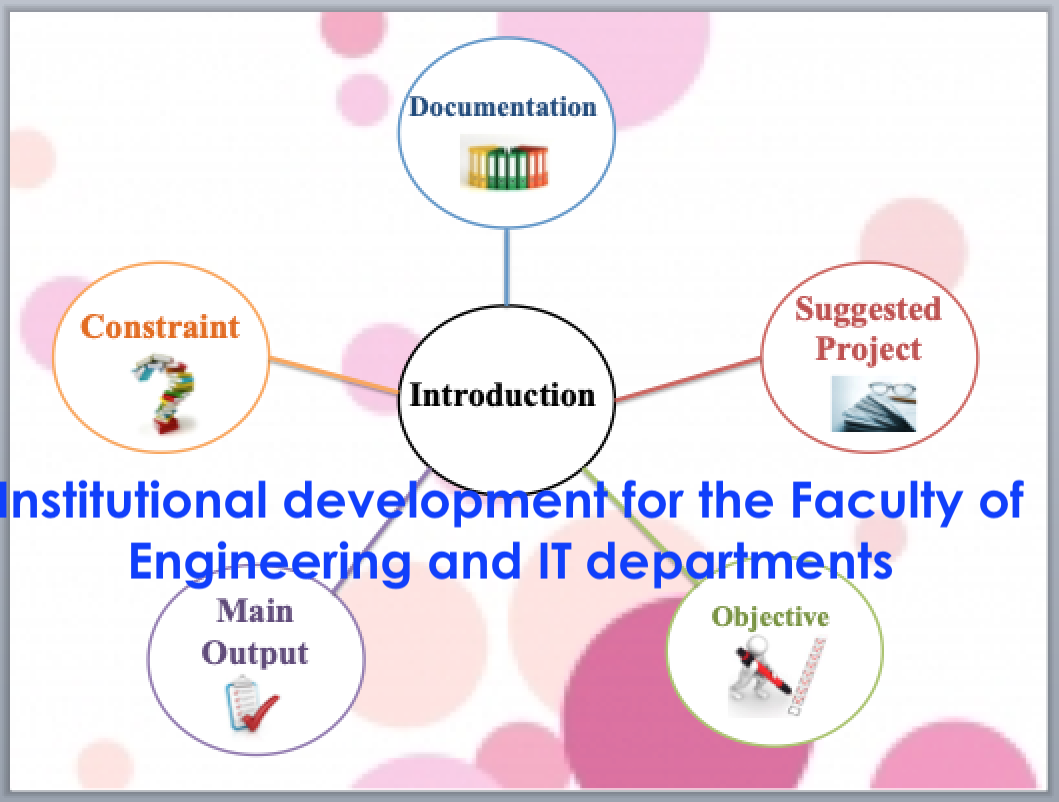 Documentation

Constraint

Introduction

Suggested Project

Institutional development for the Faculty of Engineering and IT departments

Main Output

Objective